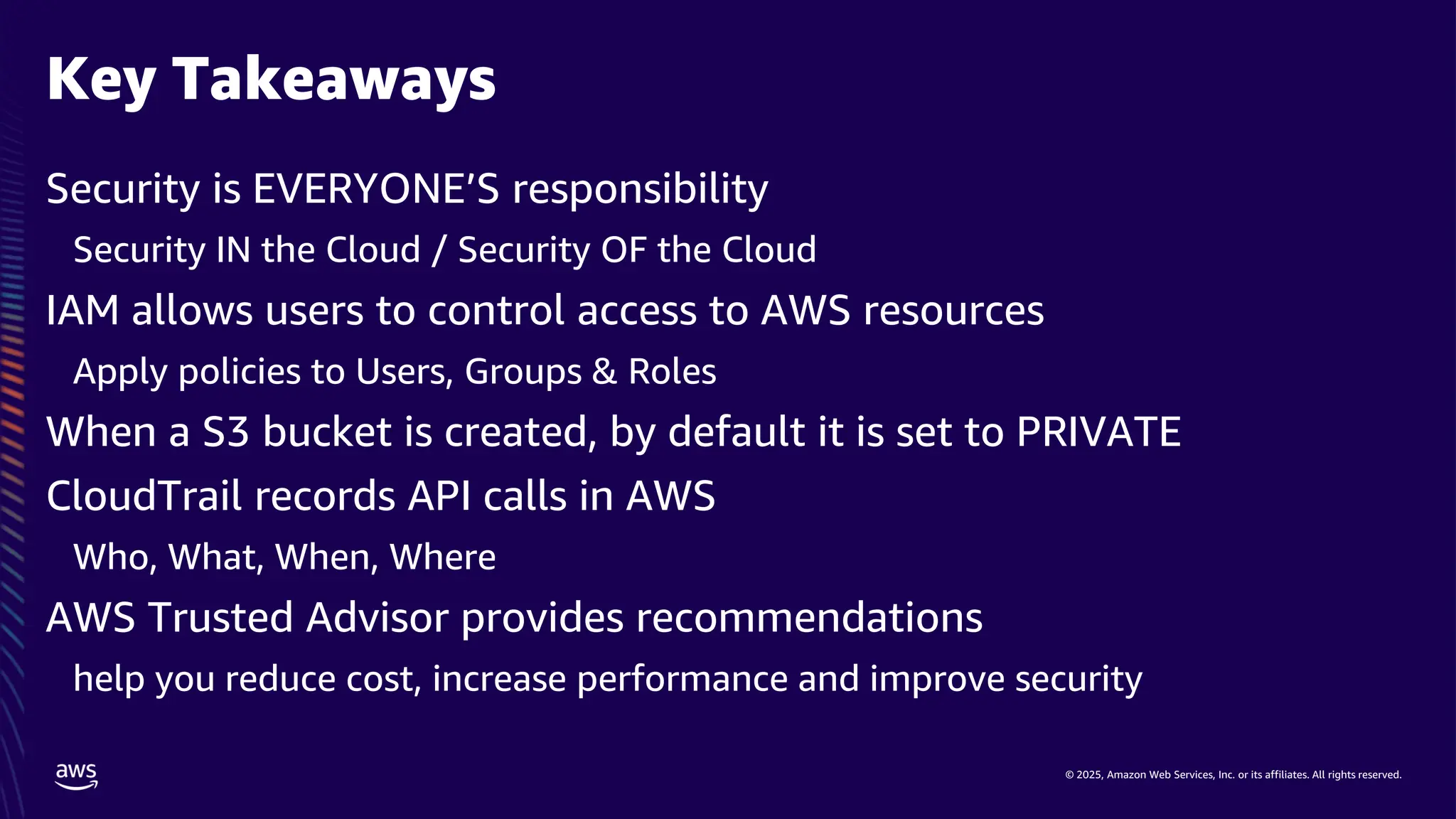 Key Takeaways

Security is EVERYONE'S responsibility

Security IN the Cloud / Security OF the Cloud

IAM allows users to control access to AWS resources

Apply policies to Users, Groups & Roles

When a S3 bucket is created, by default it is set to PRIVATE

CloudTrail records API calls in AWS

Who, What, When, Where

AWS Trusted Advisor provides recommendations

help you reduce cost, increase performance and improve security

aws

© 2025, Amazon Web Services, Inc. or its affiliates. All rights reserved.